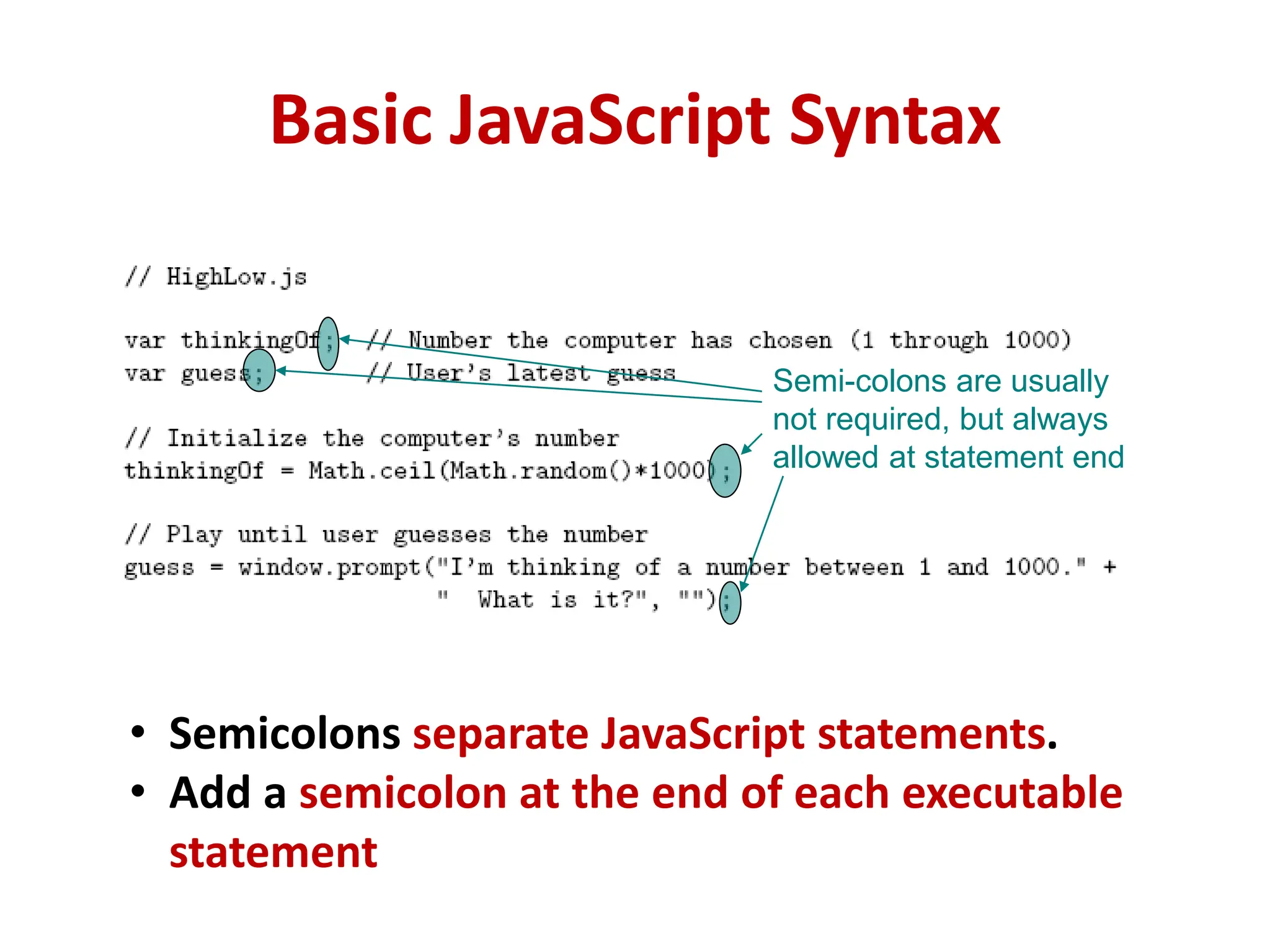 Basic JavaScript Syntax

// HighLow.js

var thinkingOf; // Number the computer has chosen (1 through 1000)
var guess; // User's latest guess

// Initialize the computer's number
thinkingOf = Math.ceil(Math.random()*1000);

// Play until user guesses the number
guess = window.prompt("I'm thinking of a number between 1 and 1000." +
" What is it?", "");

Semi-colons are usually not required, but always allowed at statement end

• Semicolons separate JavaScript statements.
• Add a semicolon at the end of each executable statement